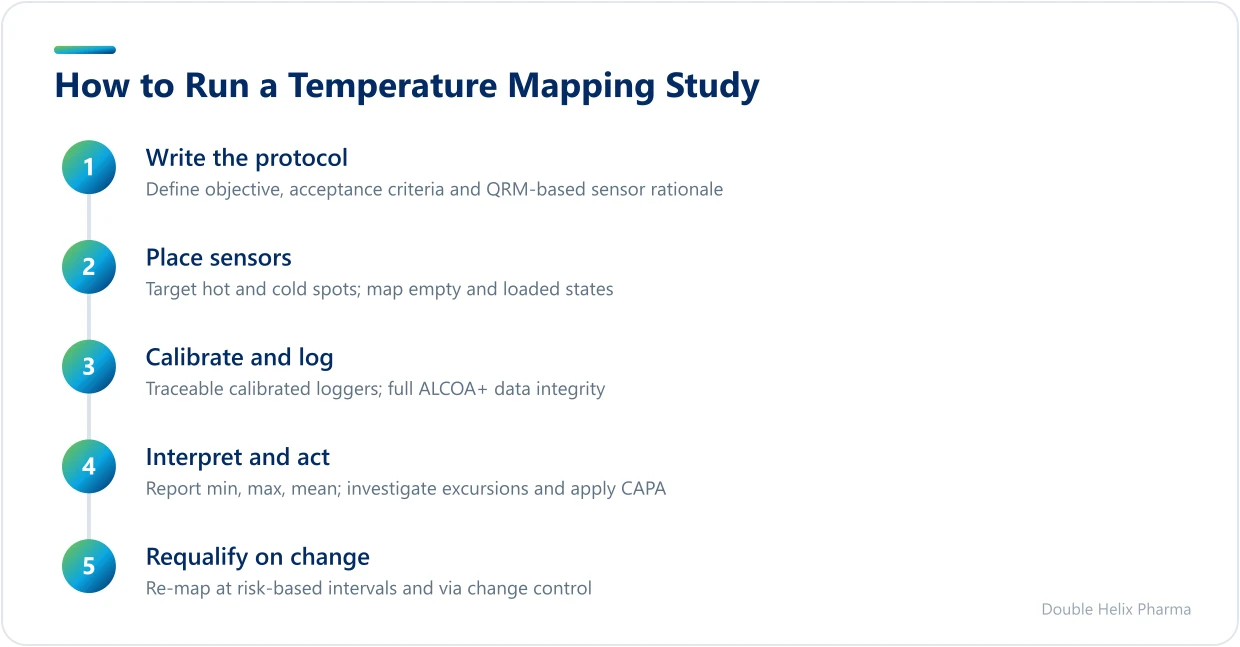 How to Run a Temperature Mapping Study

1
Write the protocol
Define objective, acceptance criteria and QRM-based sensor rationale

2
Place sensors
Target hot and cold spots; map empty and loaded states

3
Calibrate and log
Traceable calibrated loggers; full ALCOA+ data integrity

4
Interpret and act
Report min, max, mean; investigate excursions and apply CAPA

5
Requalify on change
Re-map at risk-based intervals and via change control

Double Helix Pharma